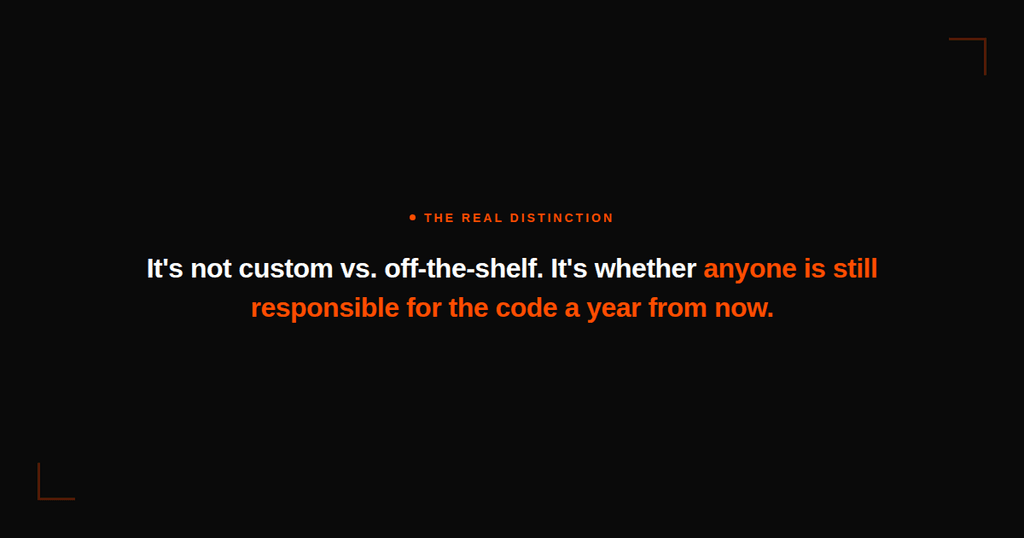 THE REAL DISTINCTION

It's not custom vs. off-the-shelf. It's whether anyone is still responsible for the code a year from now.